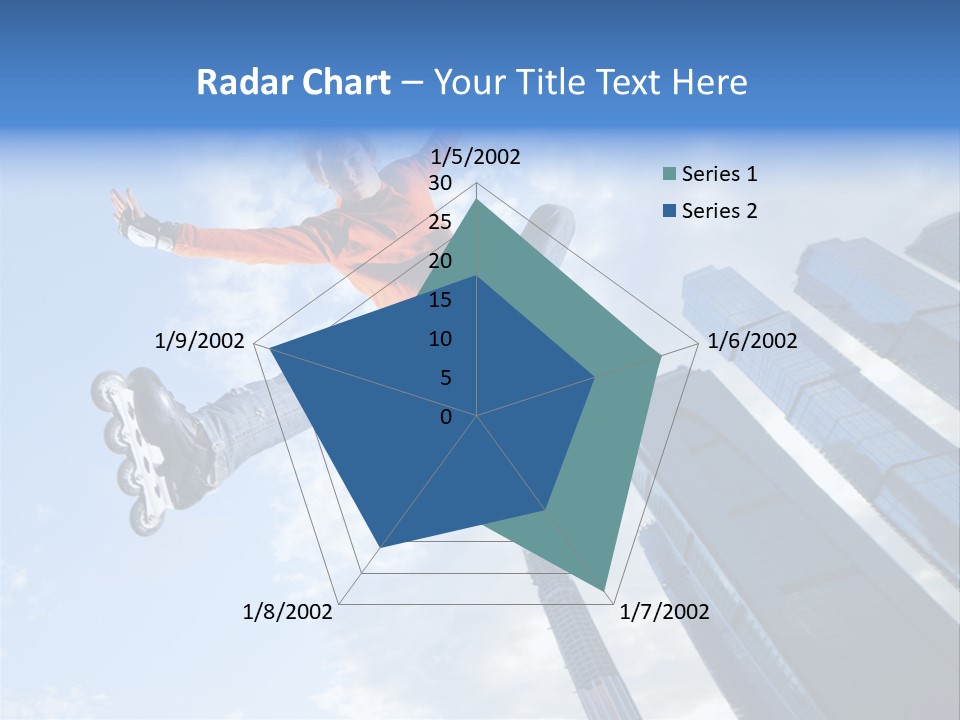 Radar Chart – Your Title Text Here

1/5/2002
30
25
20
15
10
5
0
1/6/2002
1/7/2002
1/8/2002
1/9/2002

Series 1
Series 2